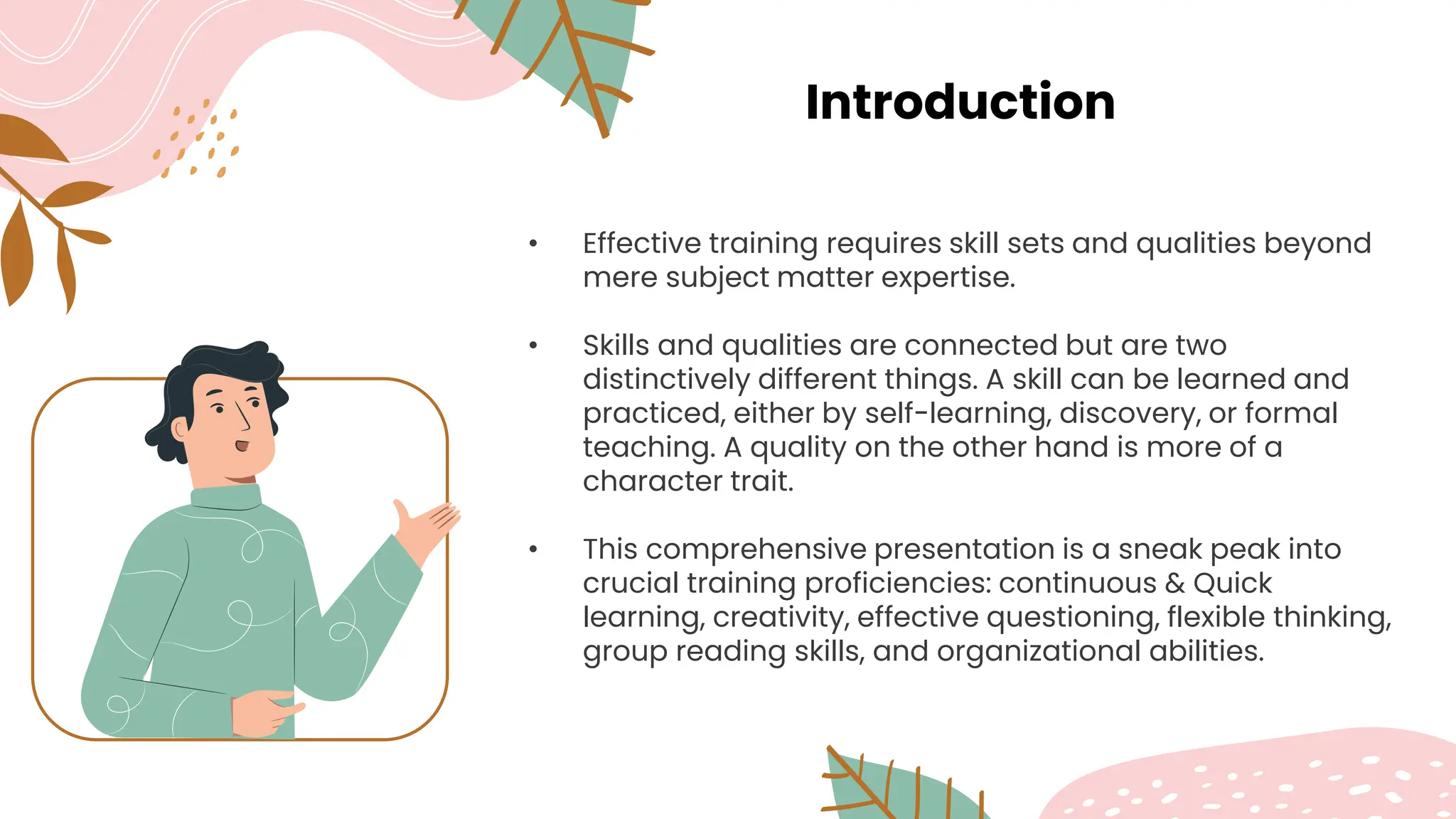 Introduction

• Effective training requires skill sets and qualities beyond mere subject matter expertise.

• Skills and qualities are connected but are two distinctively different things. A skill can be learned and practiced, either by self-learning, discovery, or formal teaching. A quality on the other hand is more of a character trait.

• This comprehensive presentation is a sneak peak into crucial training proficiencies: continuous & Quick learning, creativity, effective questioning, flexible thinking, group reading skills, and organizational abilities.